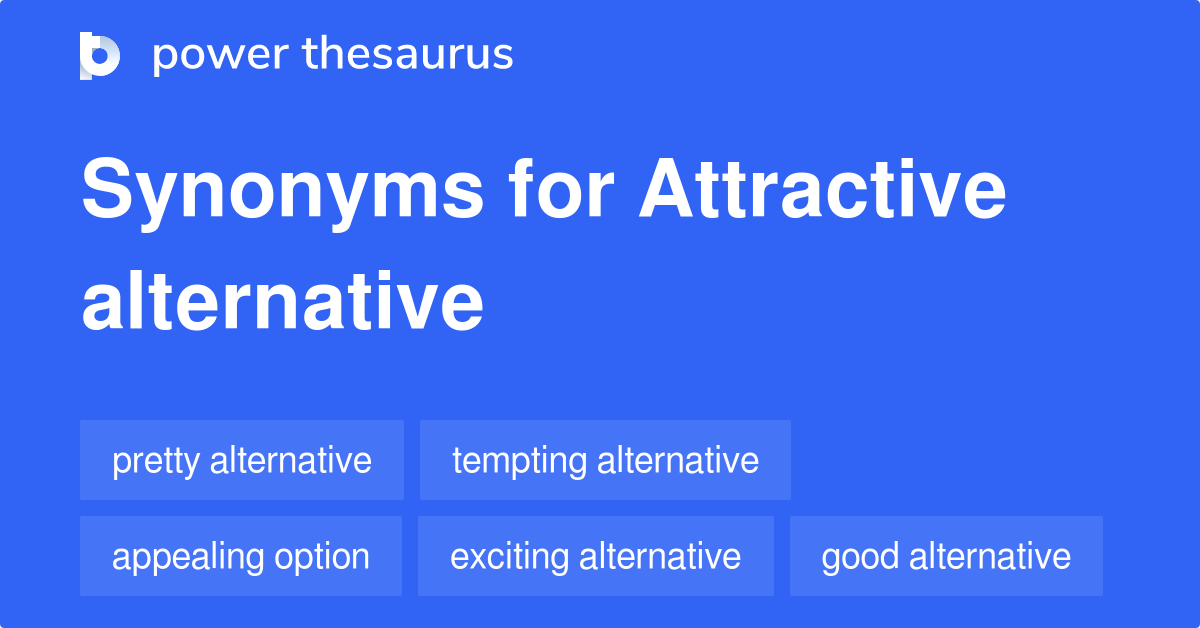 power thesaurus

Synonyms for Attractive alternative

pretty alternative
tempting alternative
appealing option
exciting alternative
good alternative